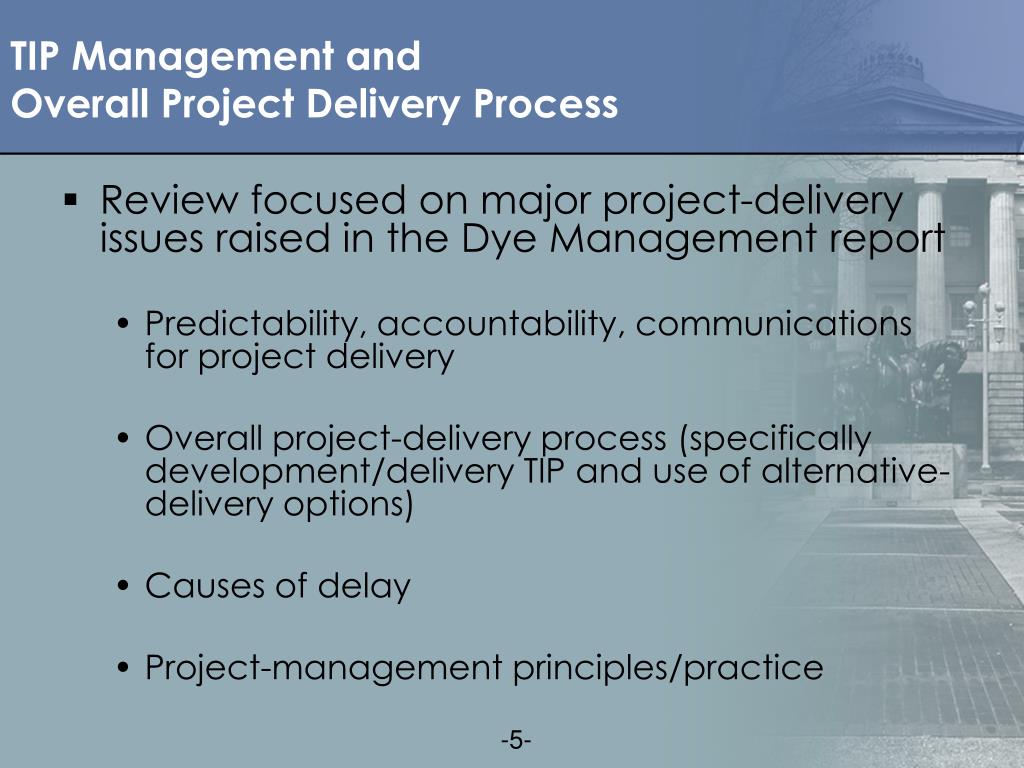 TIP Management and
Overall Project Delivery Process

▪ Review focused on major project-delivery issues raised in the Dye Management report

• Predictability, accountability, communications for project delivery

• Overall project-delivery process (specifically development/delivery TIP and use of alternative-delivery options)

• Causes of delay

• Project-management principles/practice

-5-